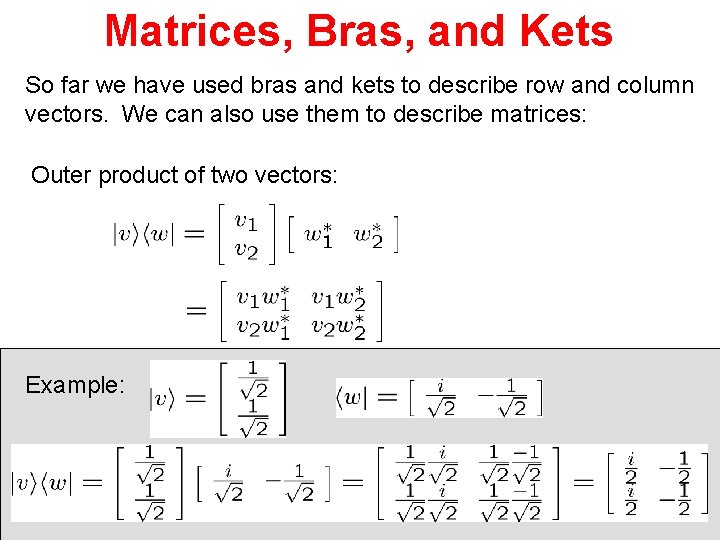 Matrices, Bras, and Kets

So far we have used bras and kets to describe row and column vectors. We can also use them to describe matrices:

Outer product of two vectors:

$|v\rangle\langle w| = \begin{bmatrix} v_1 \\ v_2 \end{bmatrix} \begin{bmatrix} w_1^* & w_2^* \end{bmatrix}$

$= \begin{bmatrix} v_1 w_1^* & v_1 w_2^* \\ v_2 w_1^* & v_2 w_2^* \end{bmatrix}$

Example: $|v\rangle = \begin{bmatrix} \frac{1}{\sqrt{2}} \\ \frac{1}{\sqrt{2}} \end{bmatrix}$ $\langle w| = \begin{bmatrix} \frac{i}{\sqrt{2}} & -\frac{1}{\sqrt{2}} \end{bmatrix}$

$|v\rangle\langle w| = \begin{bmatrix} \frac{1}{\sqrt{2}} \\ \frac{1}{\sqrt{2}} \end{bmatrix} \begin{bmatrix} \frac{i}{\sqrt{2}} & -\frac{1}{\sqrt{2}} \end{bmatrix} = \begin{bmatrix} \frac{1}{\sqrt{2}}\frac{i}{\sqrt{2}} & \frac{1}{\sqrt{2}}\frac{-1}{\sqrt{2}} \\ \frac{1}{\sqrt{2}}\frac{i}{\sqrt{2}} & \frac{1}{\sqrt{2}}\frac{-1}{\sqrt{2}} \end{bmatrix} = \begin{bmatrix} \frac{i}{2} & -\frac{1}{2} \\ \frac{i}{2} & -\frac{1}{2} \end{bmatrix}$